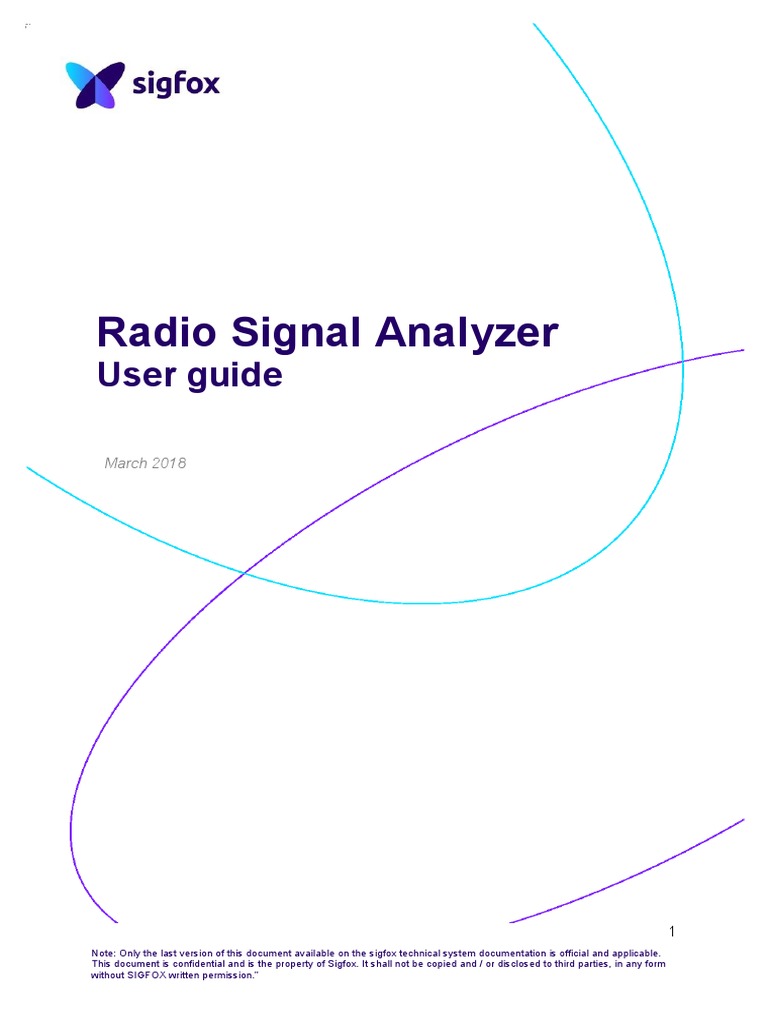 sigfox

Radio Signal Analyzer
User guide

March 2018

1

Note: Only the last version of this document available on the sigfox technical system documentation is official and applicable. This document is confidential and is the property of Sigfox. It shall not be copied and / or disclosed to third parties, in any form without SIGFOX written permission."